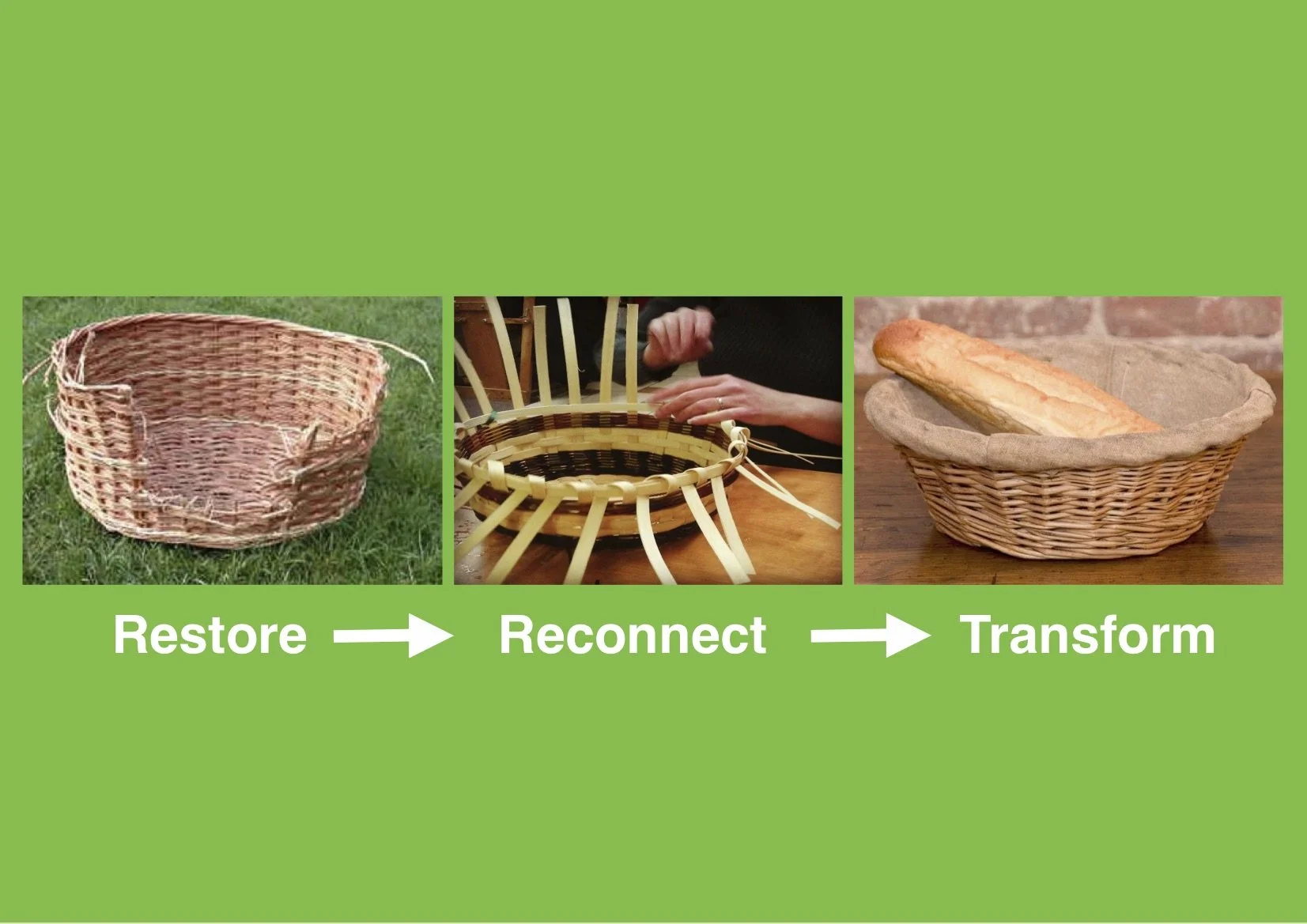 Restore → Reconnect → Transform